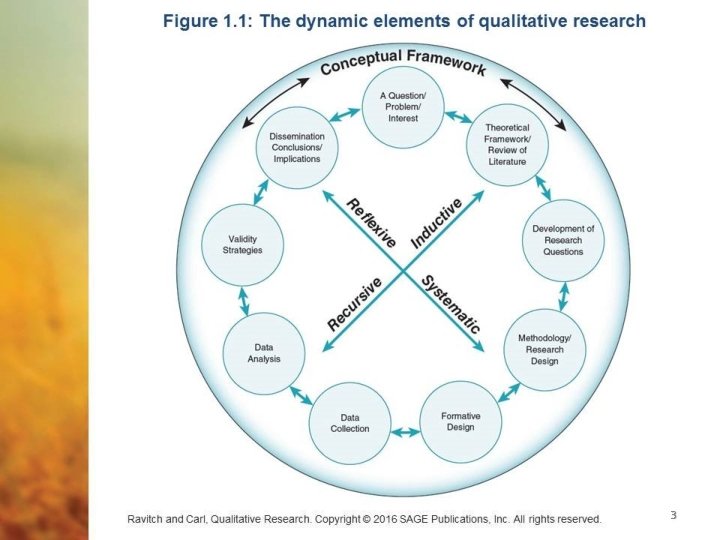 Figure 1.1: The dynamic elements of qualitative research

Conceptual Framework

A Question/ Problem/ Interest

Theoretical Framework/ Review of Literature

Development of Research Questions

Methodology/ Research Design

Formative Design

Data Collection

Data Analysis

Validity Strategies

Dissemination Conclusions/ Implications

Reflexive

Inductive

Recursive

Systematic

Ravitch and Carl, Qualitative Research. Copyright © 2016 SAGE Publications, Inc. All rights reserved.

3